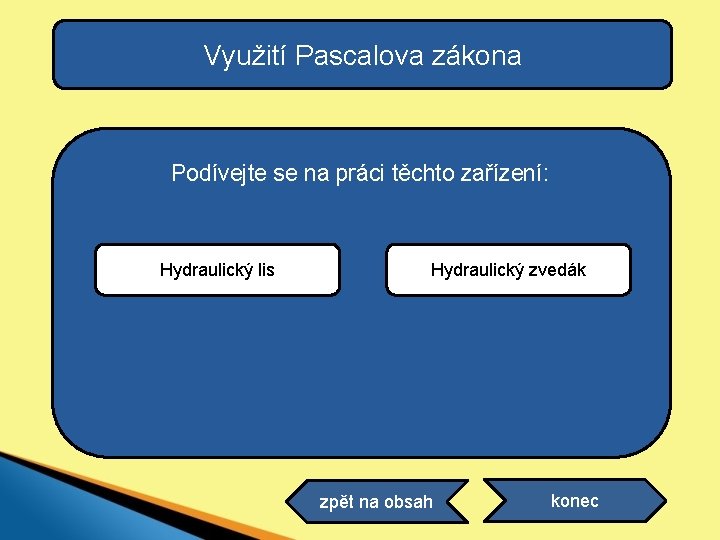 Využití Pascalova zákona

Podívejte se na práci těchto zařízení:

Hydraulický lis

Hydraulický zvedák

zpět na obsah

konec